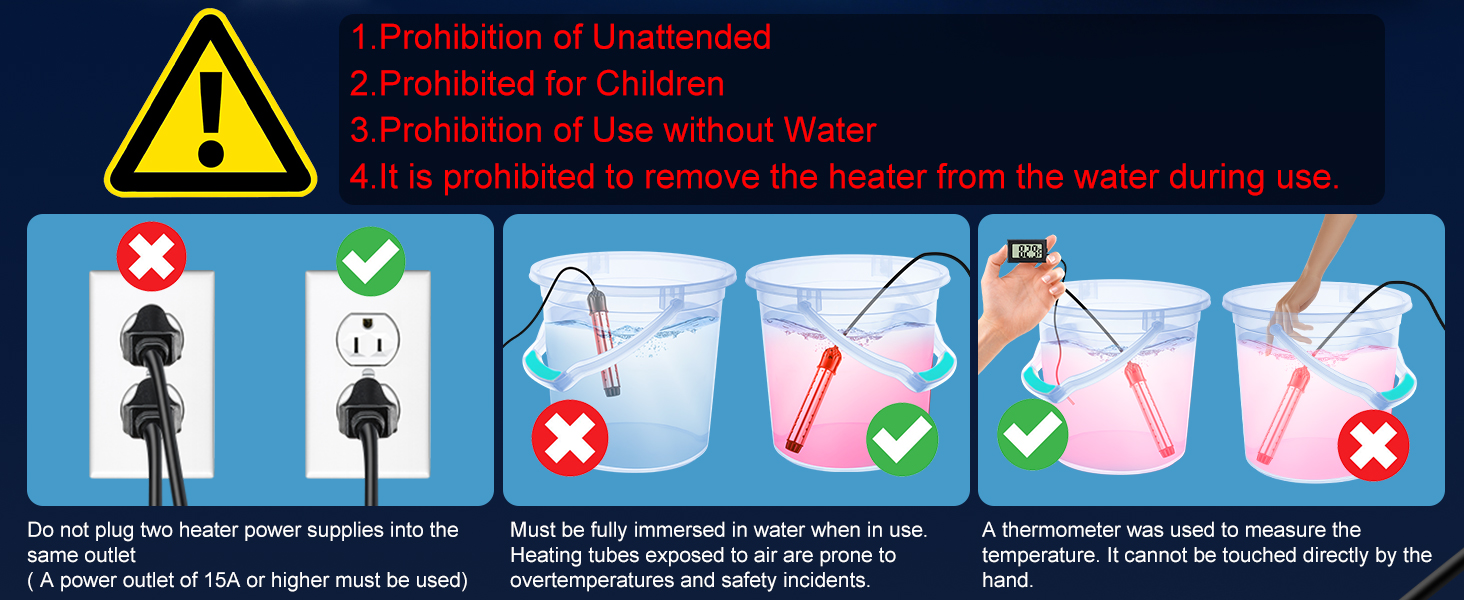 1.Prohibition of Unattended
2.Prohibited for Children
3.Prohibition of Use without Water
4.It is prohibited to remove the heater from the water during use.

Do not plug two heater power supplies into the same outlet
( A power outlet of 15A or higher must be used)

Must be fully immersed in water when in use. Heating tubes exposed to air are prone to overtemperatures and safety incidents.

A thermometer was used to measure the temperature. It cannot be touched directly by the hand.